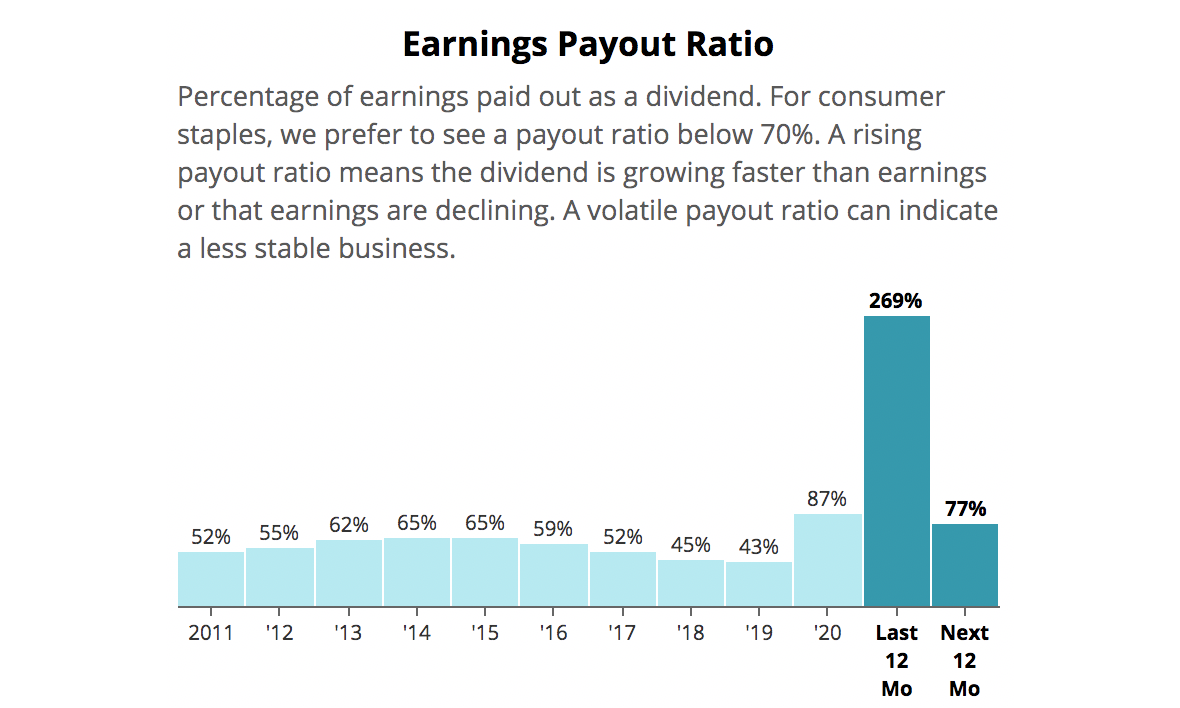 Earnings Payout Ratio

Percentage of earnings paid out as a dividend. For consumer staples, we prefer to see a payout ratio below 70%. A rising payout ratio means the dividend is growing faster than earnings or that earnings are declining. A volatile payout ratio can indicate a less stable business.

52% 55% 62% 65% 65% 59% 52% 45% 43% 87% 269% 77%

2011 '12 '13 '14 '15 '16 '17 '18 '19 '20 Last 12 Mo Next 12 Mo